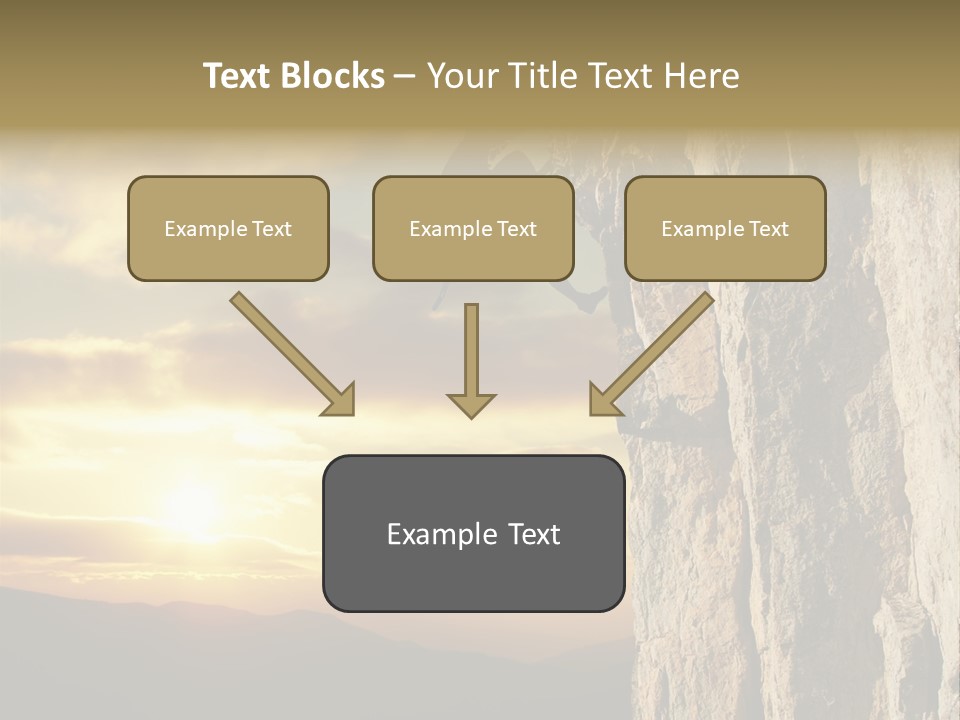 Text Blocks – Your Title Text Here

Example Text

Example Text

Example Text

Example Text